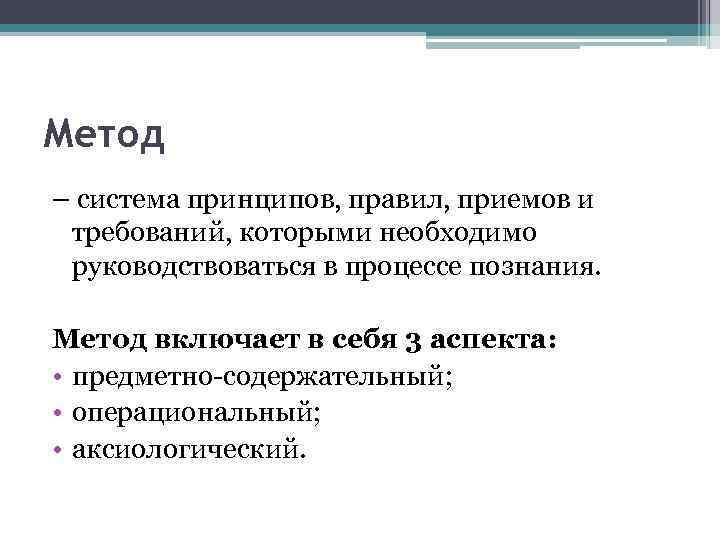 Метод

– система принципов, правил, приемов и требований, которыми необходимо руководствоваться в процессе познания.

Метод включает в себя 3 аспекта:
• предметно-содержательный;
• операциональный;
• аксиологический.